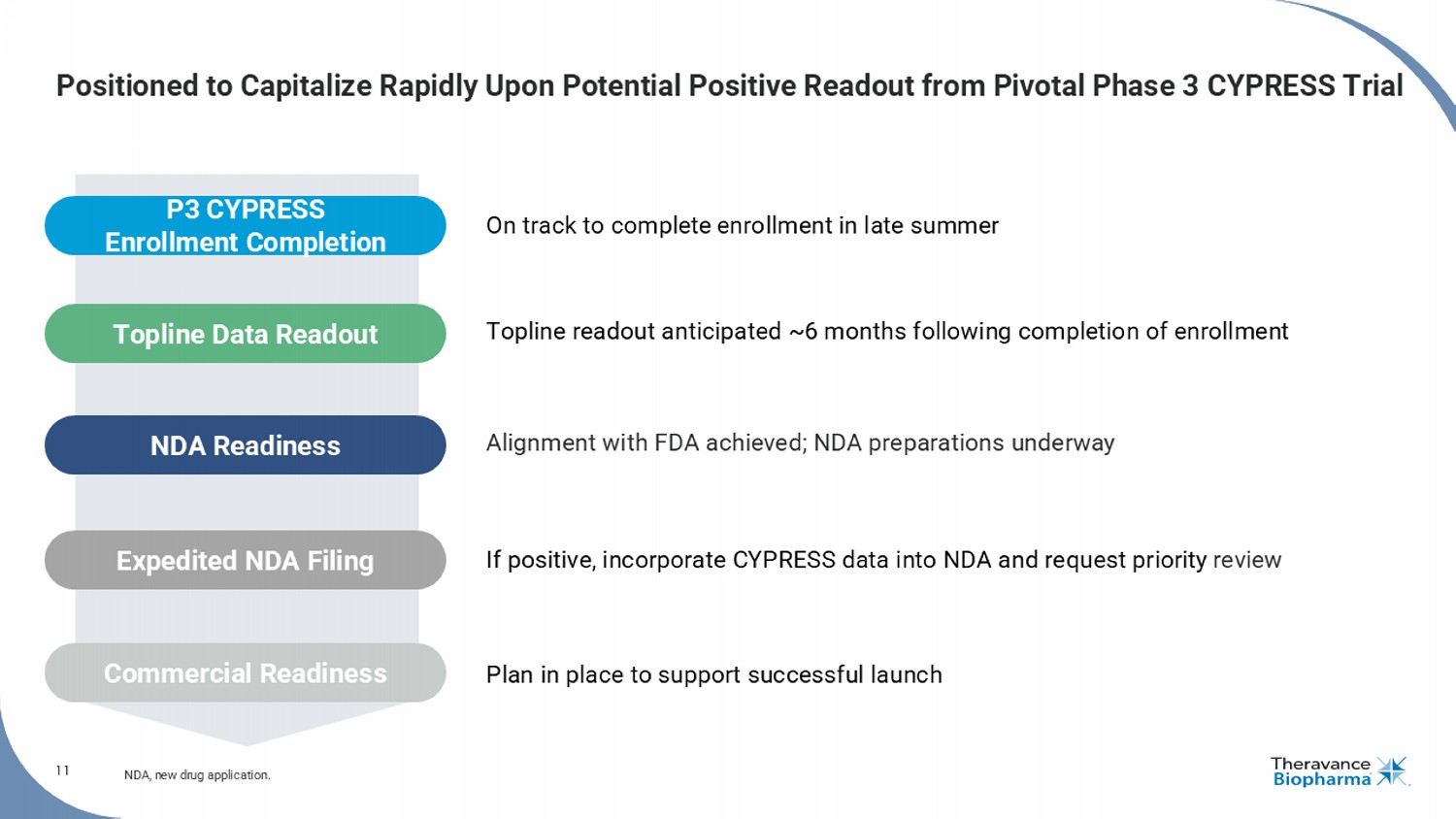 Positioned to Capitalize Rapidly Upon Potential Positive Readout from Pivotal Phase 3 CYPRESS Trial

P3 CYPRESS Enrollment Completion

On track to complete enrollment in late summer

Topline Data Readout

Topline readout anticipated ~6 months following completion of enrollment

NDA Readiness

Alignment with FDA achieved; NDA preparations underway

Expedited NDA Filing

If positive, incorporate CYPRESS data into NDA and request priority review

Commercial Readiness

Plan in place to support successful launch

11

NDA, new drug application.

Theravance Biopharma